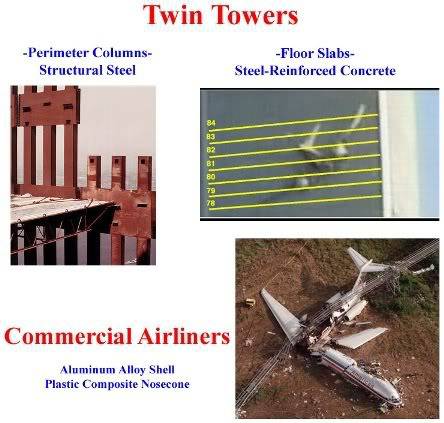 Twin Towers

-Perimeter Columns-
Structural Steel

-Floor Slabs-
Steel-Reinforced Concrete

84
83
82
81
80
79
78

Commercial Airliners

Aluminum Alloy Shell
Plastic Composite Nosecone